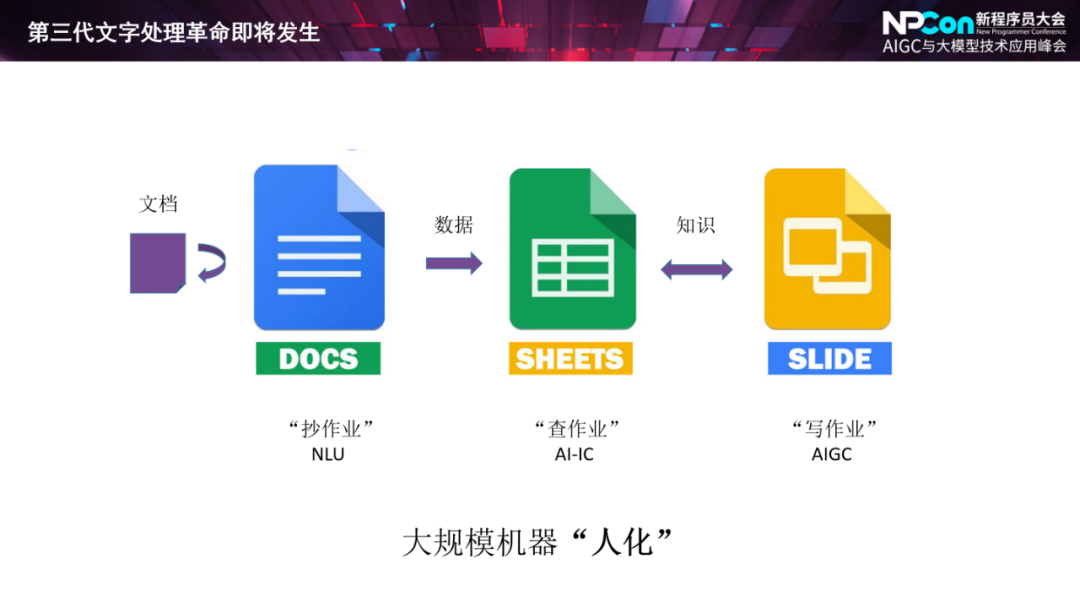 第三代文字处理革命即将发生

NPCon 新程序员大会
New Programmer Conference
AIGC与大模型技术应用峰会

文档

数据

知识

DOCS

SHEETS

SLIDE

“抄作业”
NLU

“查作业”
AI-IC

“写作业”
AIGC

大规模机器“人化”